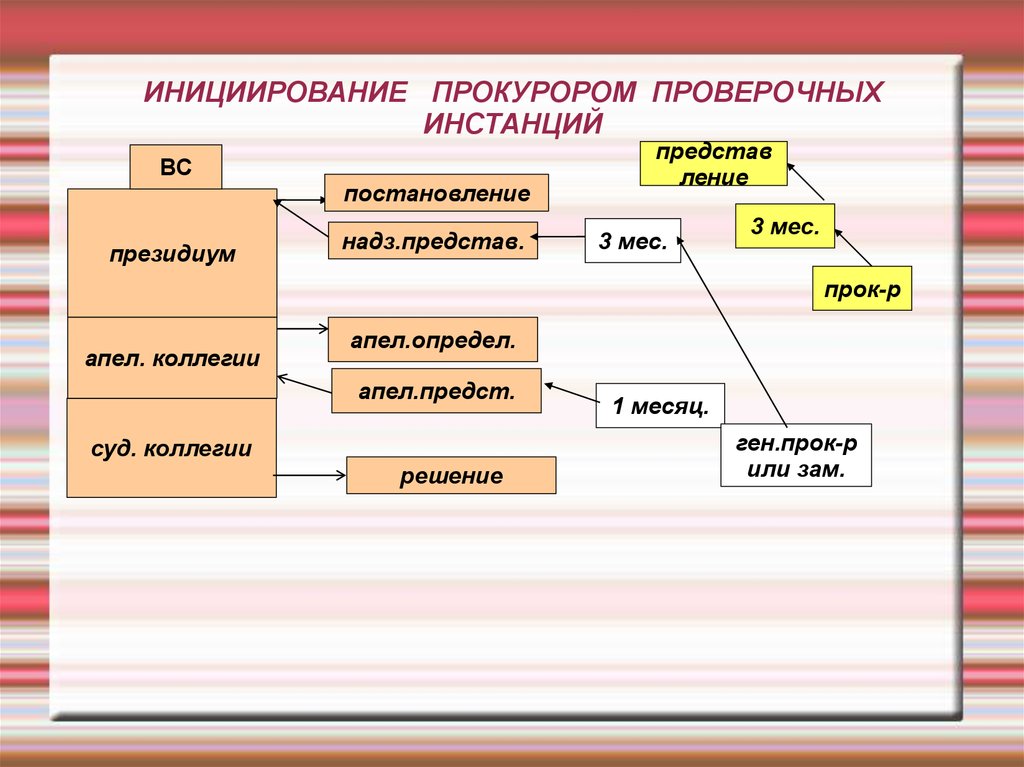 ИНИЦИИРОВАНИЕ ПРОКУРОРОМ ПРОВЕРОЧНЫХ ИНСТАНЦИЙ

ВС

президиум

апел. коллегии

суд. коллегии

постановление

надз.представ.

апел.определ.

апел.предст.

решение

3 мес.

1 месяц.

ген.прок-р или зам.

представ ление

3 мес.

прок-р